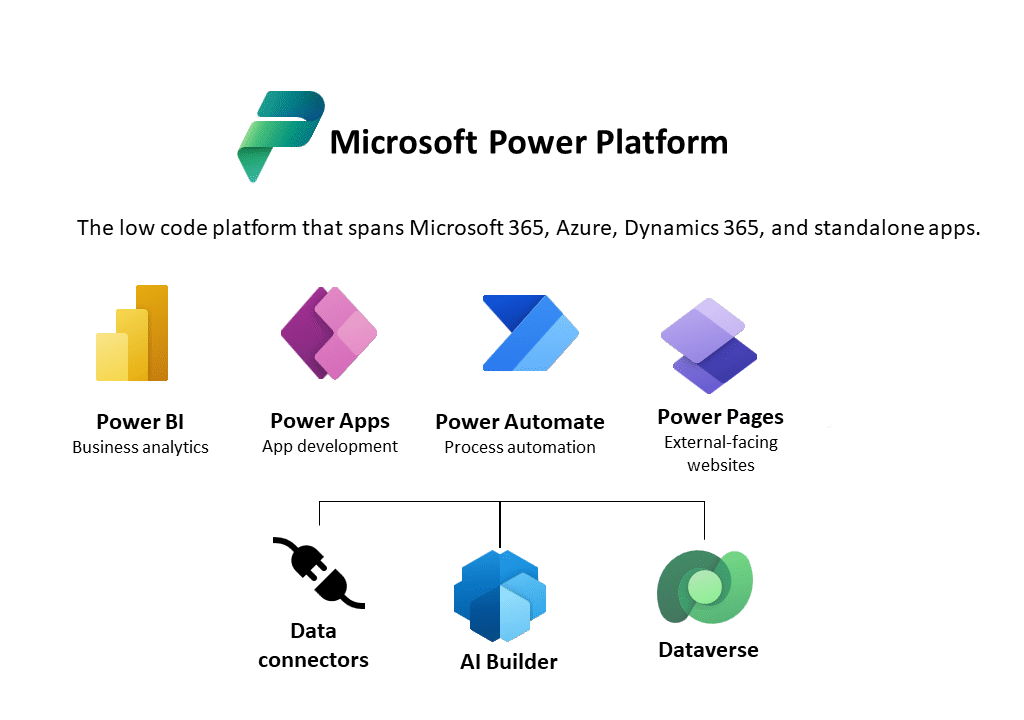 Microsoft Power Platform

The low code platform that spans Microsoft 365, Azure, Dynamics 365, and standalone apps.

Power BI
Business analytics

Power Apps
App development

Power Automate
Process automation

Power Pages
External-facing websites

Data connectors

AI Builder

Dataverse